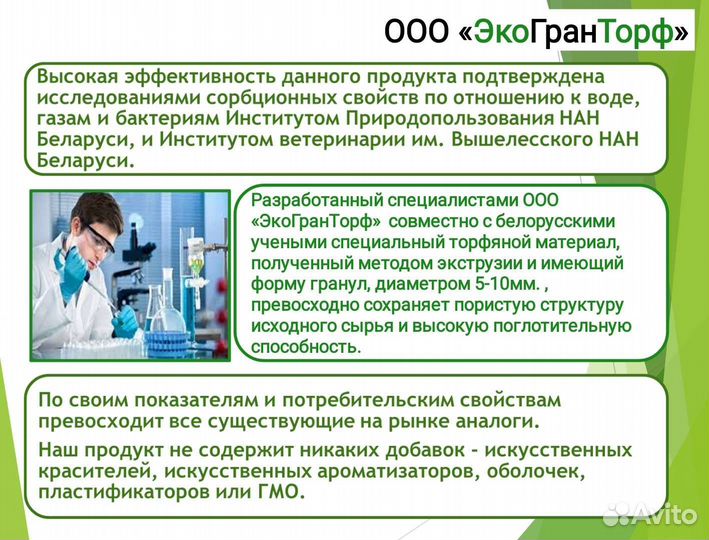 ООО «ЭкоГранТорф»

Высокая эффективность данного продукта подтверждена исследованиями сорбционных свойств по отношению к воде, газам и бактериям Институтом Природопользования НАН Беларуси, и Институтом ветеринарии им. Вышелесского НАН Беларуси.

Разработанный специалистами ООО «ЭкоГранТорф» совместно с белорусскими учеными специальный торфяной материал, полученный методом экструзии и имеющий форму гранул, диаметром 5-10мм. , превосходно сохраняет пористую структуру исходного сырья и высокую поглотительную способность.

По своим показателям и потребительским свойствам превосходит все существующие на рынке аналоги.

Наш продукт не содержит никаких добавок - искусственных красителей, искусственных ароматизаторов, оболочек, пластификаторов или ГМО.

Avito